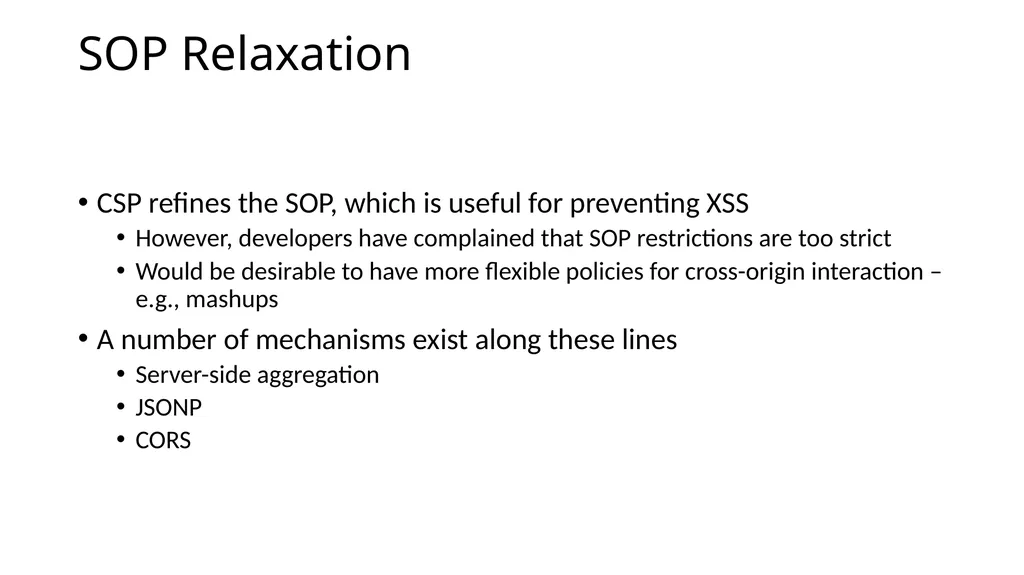 SOP Relaxation

• CSP refines the SOP, which is useful for preventing XSS
  • However, developers have complained that SOP restrictions are too strict
  • Would be desirable to have more flexible policies for cross-origin interaction – e.g., mashups
• A number of mechanisms exist along these lines
  • Server-side aggregation
  • JSONP
  • CORS